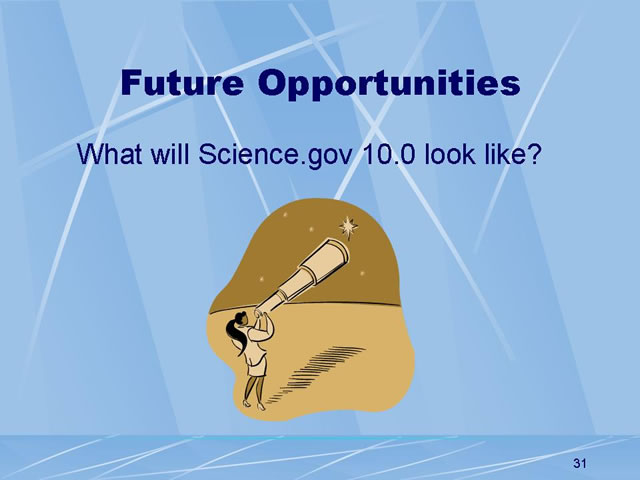 Future Opportunities

What will Science.gov 10.0 look like?

31